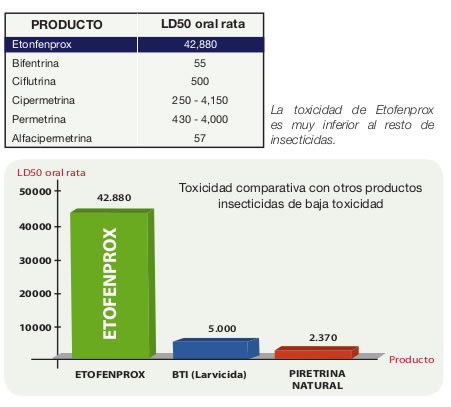 | PRODUCTO | LD50 oral rata |
|---|---|
| Etonfenprox | 42,880 |
| Bifentrina | 55 |
| Ciflutrina | 500 |
| Cipermetrina | 250 - 4,150 |
| Permetrina | 430 - 4,000 |
| Alfacipermetrina | 57 |

La toxicidad de Etofenprox es muy inferior al resto de insecticidas.

LD50 oral rata

Toxicidad comparativa con otros productos insecticidas de baja toxicidad

50000
40000
30000
20000
10000

42.880
ETOFENPROX
5.000
2.370

Producto

ETOFENPROX
BTI (Larvicida)
PIRETRINA NATURAL